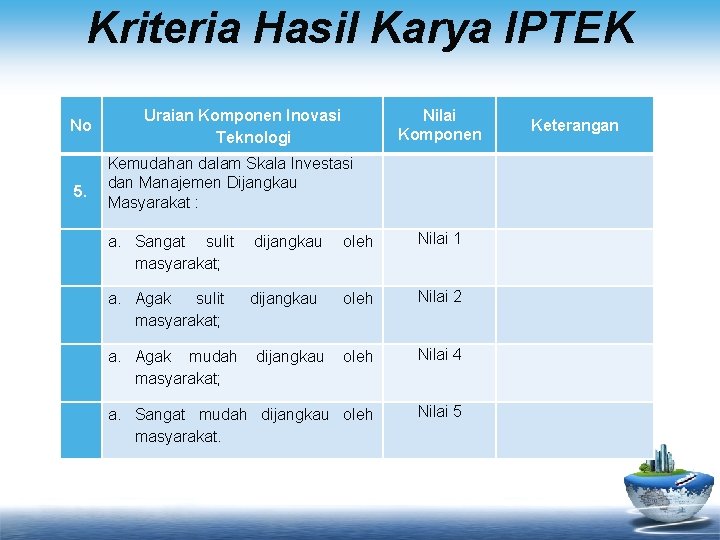 Kriteria Hasil Karya IPTEK

| No | Uraian Komponen Inovasi Teknologi | Nilai Komponen | Keterangan |
|---|---|---|---|
| 5. | Kemudahan dalam Skala Investasi dan Manajemen Dijangkau Masyarakat : | | |
| | a. Sangat sulit dijangkau oleh masyarakat; | Nilai 1 | |
| | a. Agak sulit dijangkau oleh masyarakat; | Nilai 2 | |
| | a. Agak mudah dijangkau oleh masyarakat; | Nilai 4 | |
| | a. Sangat mudah dijangkau oleh masyarakat. | Nilai 5 | |